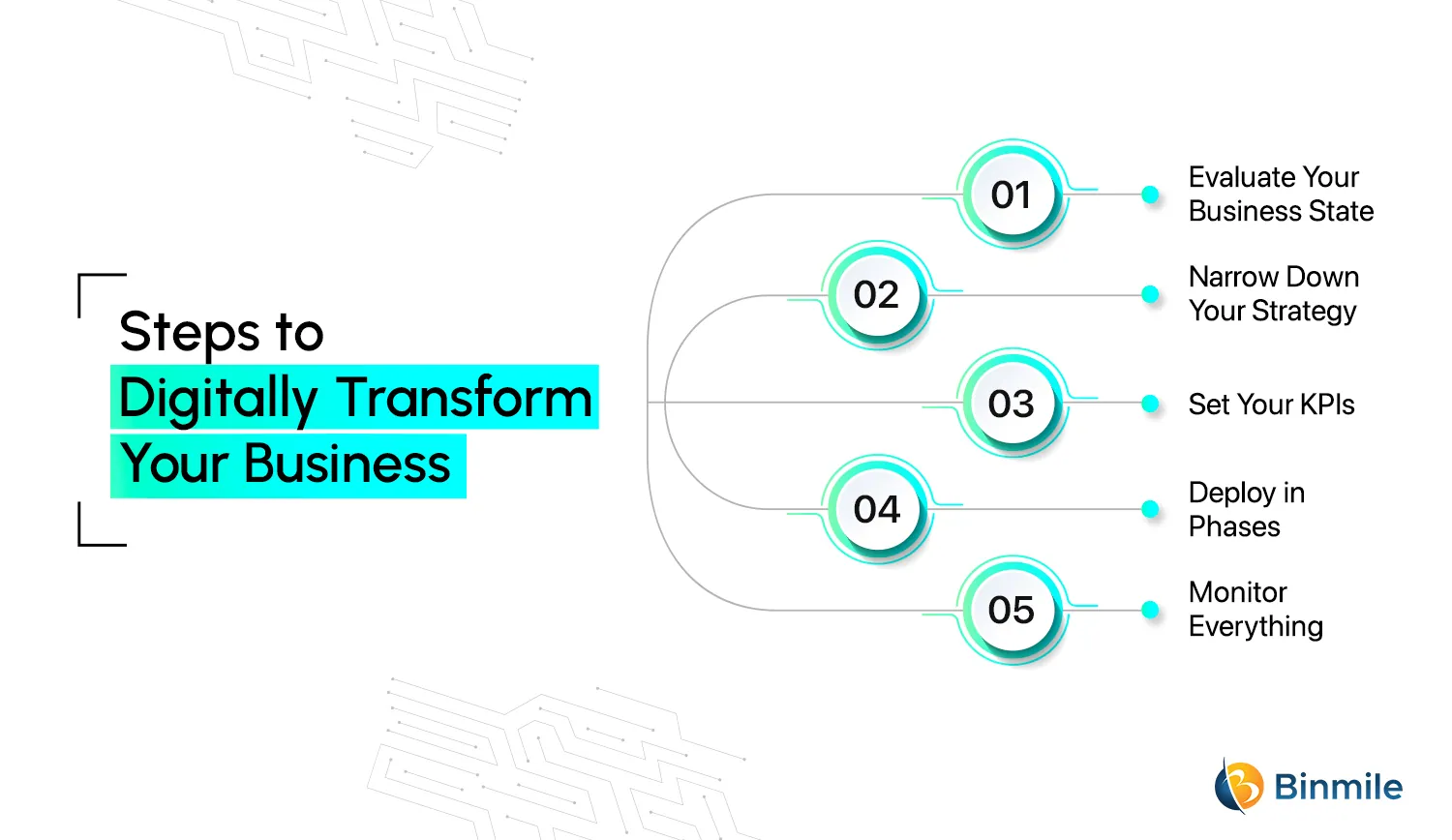 Steps to
Digitally Transform
Your Business

01 Evaluate Your Business State

02 Narrow Down Your Strategy

03 Set Your KPIs

04 Deploy in Phases

05 Monitor Everything

Binmile